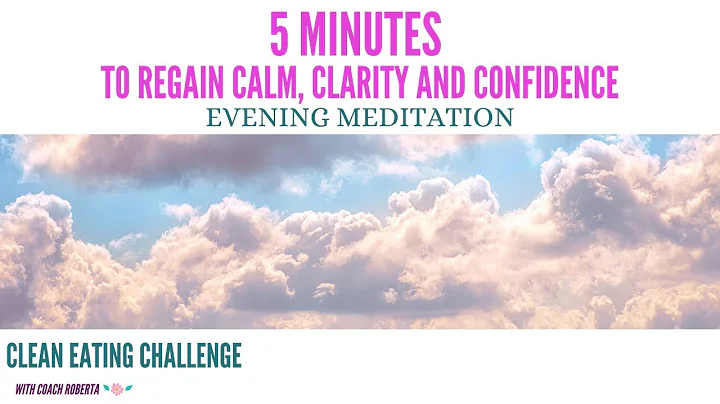 5 MINUTES
TO REGAIN CALM, CLARITY AND CONFIDENCE
EVENING MEDITATION

CLEAN EATING CHALLENGE
WITH COACH ROBERTA